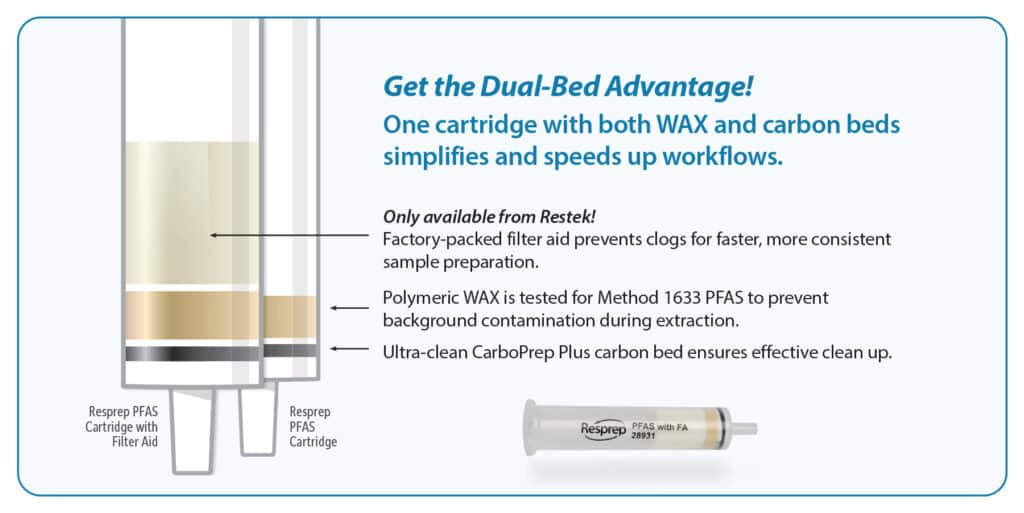 Get the Dual-Bed Advantage!

One cartridge with both WAX and carbon beds simplifies and speeds up workflows.

Only available from Restek!
Factory-packed filter aid prevents clogs for faster, more consistent sample preparation.

Polymeric WAX is tested for Method 1633 PFAS to prevent background contamination during extraction.

Ultra-clean CarboPrep Plus carbon bed ensures effective clean up.

Resprep PFAS Cartridge with Filter Aid

Resprep PFAS Cartridge

Resprep PFAS with FA 28931